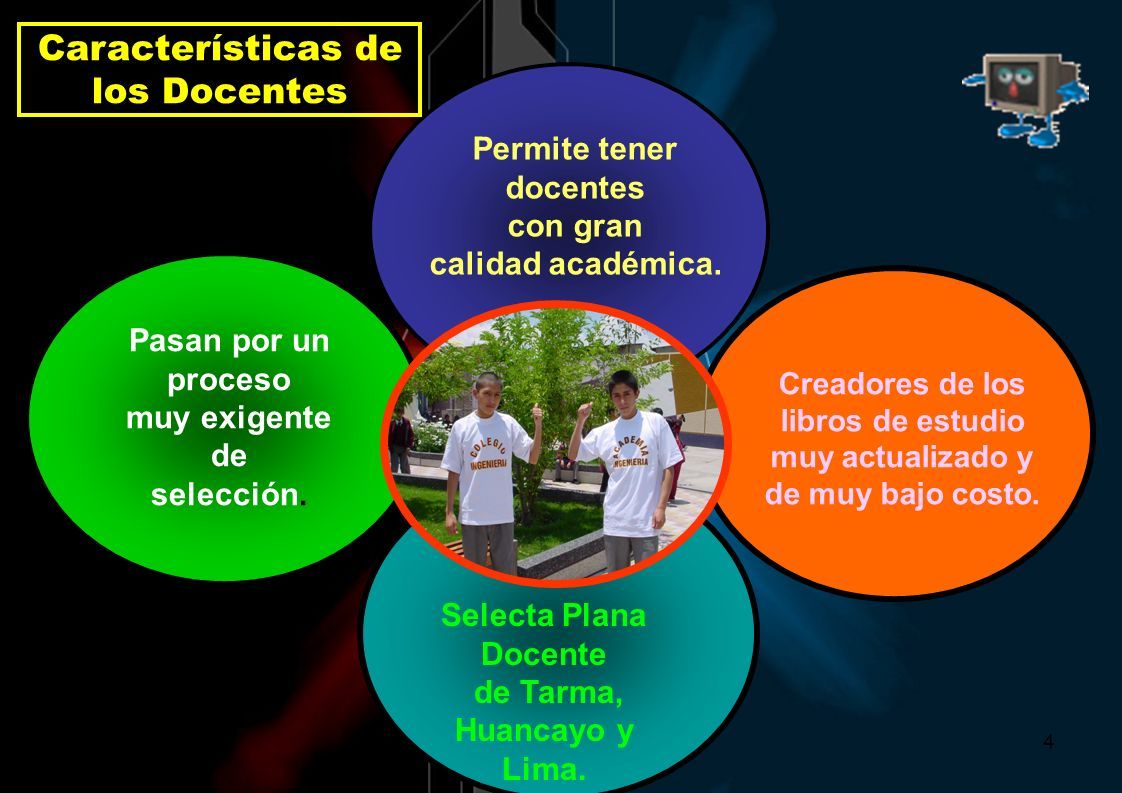 Características de los Docentes

Permite tener docentes con gran calidad académica.

Pasan por un proceso muy exigente de selección.

COLEGIO INGENIERIA

ACADEMIA INGENIERIA

Creadores de los libros de estudio muy actualizado y de muy bajo costo.

Selecta Plana Docente de Tarma, Huancayo y Lima.

4